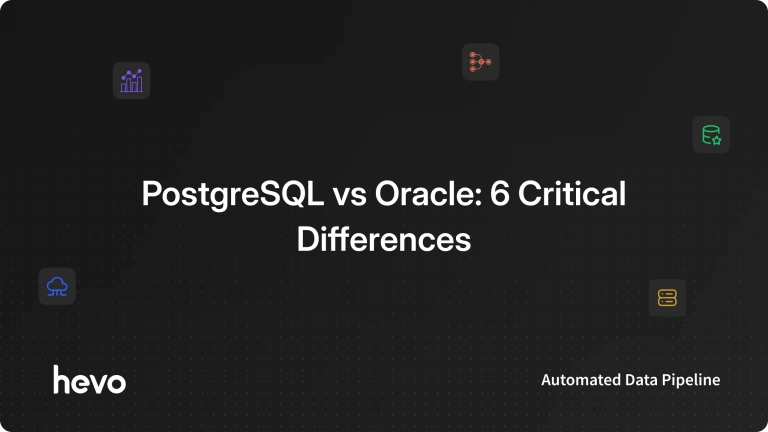 PostgreSQL vs Oracle: 6 Critical Differences

hevo

Automated Data Pipeline